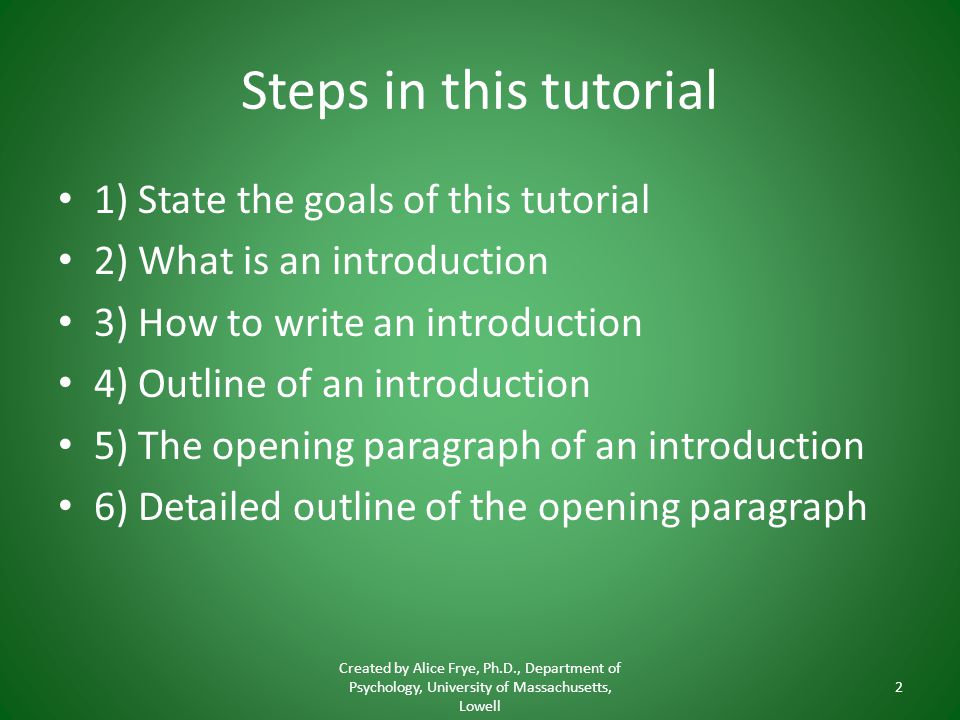 Steps in this tutorial

• 1) State the goals of this tutorial
• 2) What is an introduction
• 3) How to write an introduction
• 4) Outline of an introduction
• 5) The opening paragraph of an introduction
• 6) Detailed outline of the opening paragraph

Created by Alice Frye, Ph.D., Department of Psychology, University of Massachusetts, Lowell

2